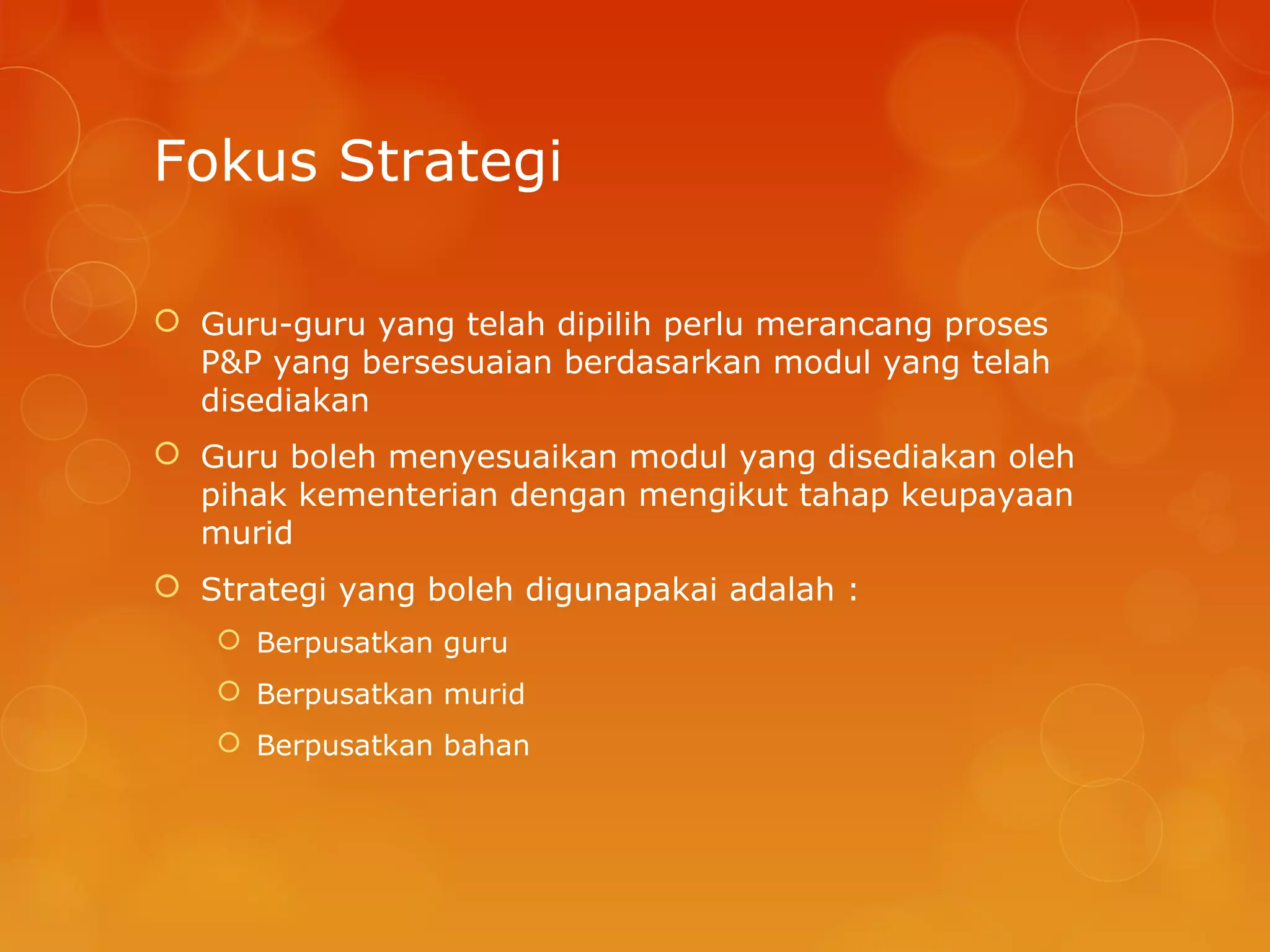 Fokus Strategi

Guru-guru yang telah dipilih perlu merancang proses P&P yang bersesuaian berdasarkan modul yang telah disediakan

Guru boleh menyesuaikan modul yang disediakan oleh pihak kementerian dengan mengikut tahap keupayaan murid

Strategi yang boleh digunapakai adalah :

Berpusatkan guru

Berpusatkan murid

Berpusatkan bahan